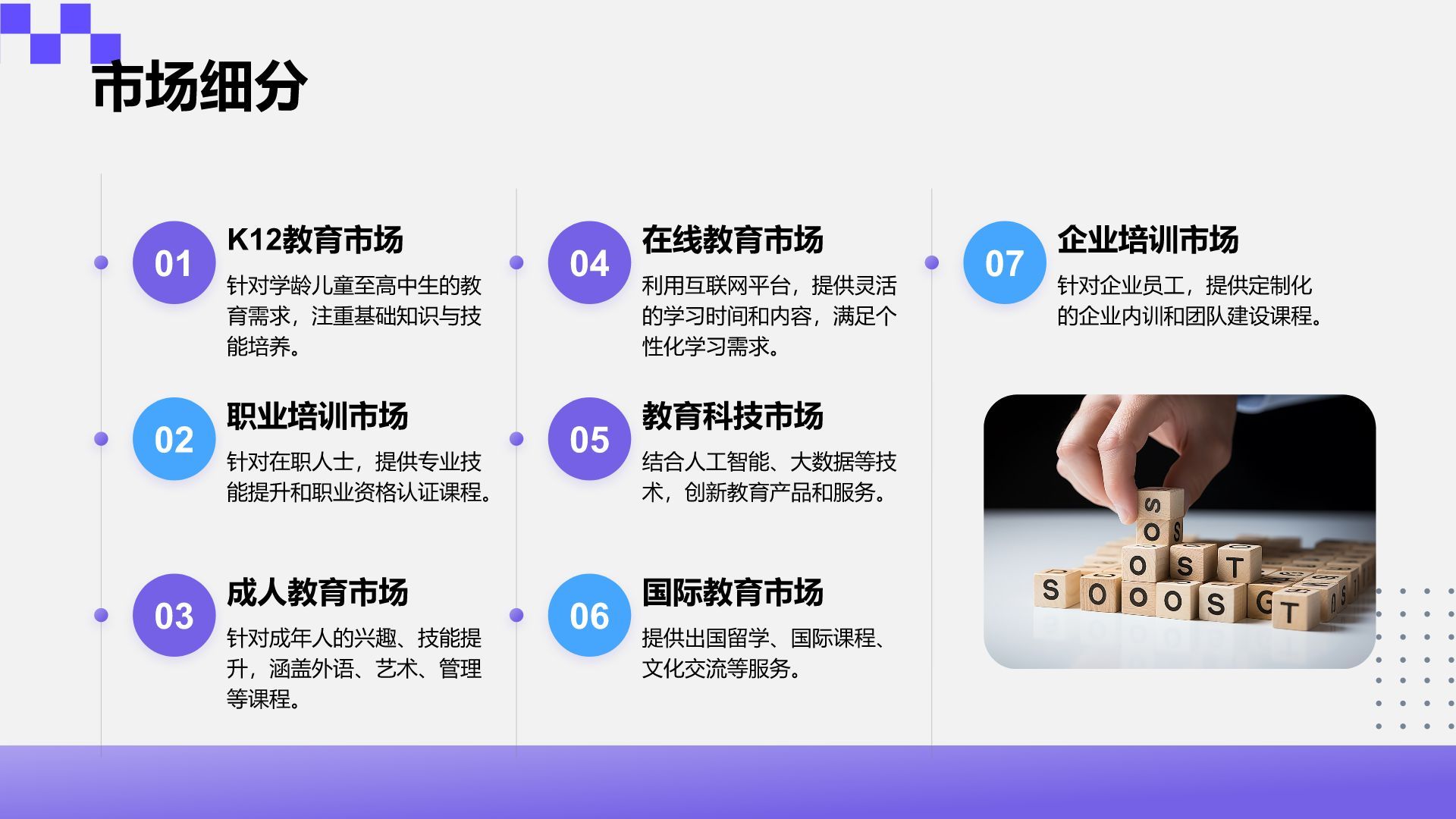 市场细分

01
K12教育市场
针对学龄儿童至高中生的教育需求，注重基础知识与技能培养。

02
职业培训市场
针对在职人士，提供专业技能提升和职业资格认证课程。

03
成人教育市场
针对成年人的兴趣、技能提升，涵盖外语、艺术、管理等课程。

04
在线教育市场
利用互联网平台，提供灵活的学习时间和内容，满足个性化学习需求。

05
教育科技市场
结合人工智能、大数据等技术，创新教育产品和服务。

06
国际教育市场
提供出国留学、国际课程、文化交流等服务。

07
企业培训市场
针对企业员工，提供定制化的企业内训和团队建设课程。

S
O S
O S T
S O O O S G T